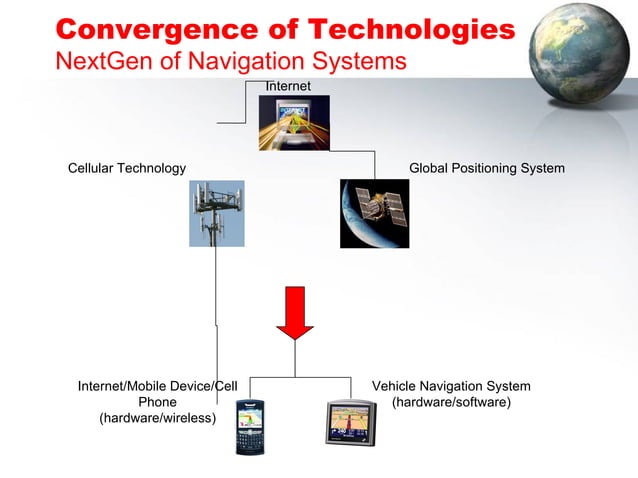 Convergence of Technologies
NextGen of Navigation Systems

Internet

Cellular Technology

Global Positioning System

Internet/Mobile Device/Cell Phone (hardware/wireless)

Vehicle Navigation System (hardware/software)